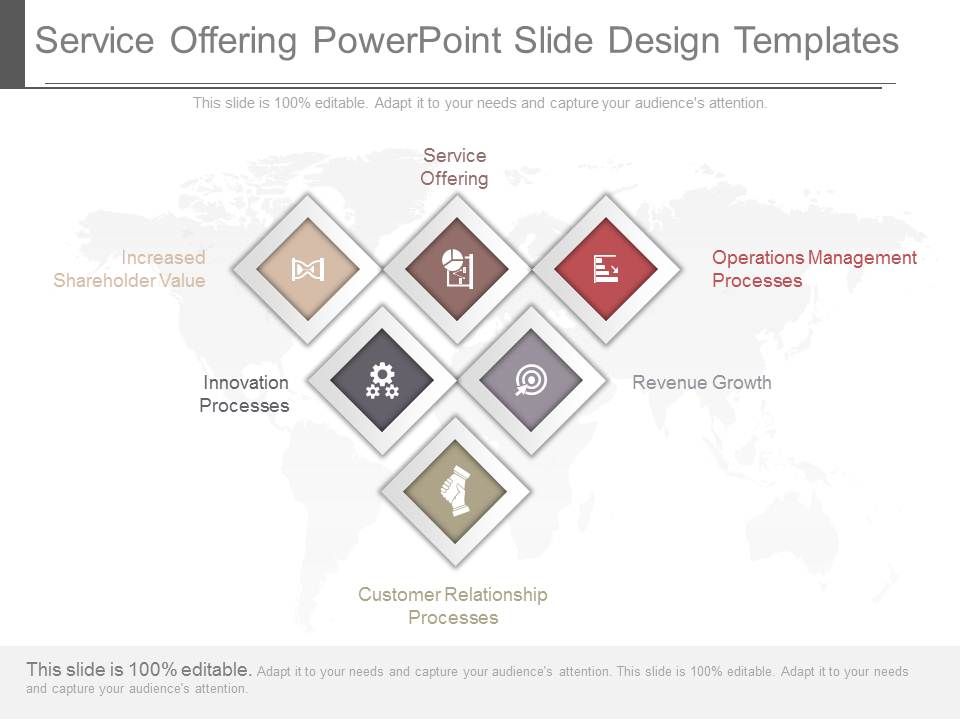 Service Offering PowerPoint Slide Design Templates

This slide is 100% editable. Adapt it to your needs and capture your audience's attention.

Service Offering

Increased Shareholder Value

Operations Management Processes

Innovation Processes

Revenue Growth

Customer Relationship Processes

This slide is 100% editable. Adapt it to your needs and capture your audience's attention. This slide is 100% editable. Adapt it to your needs and capture your audience's attention.